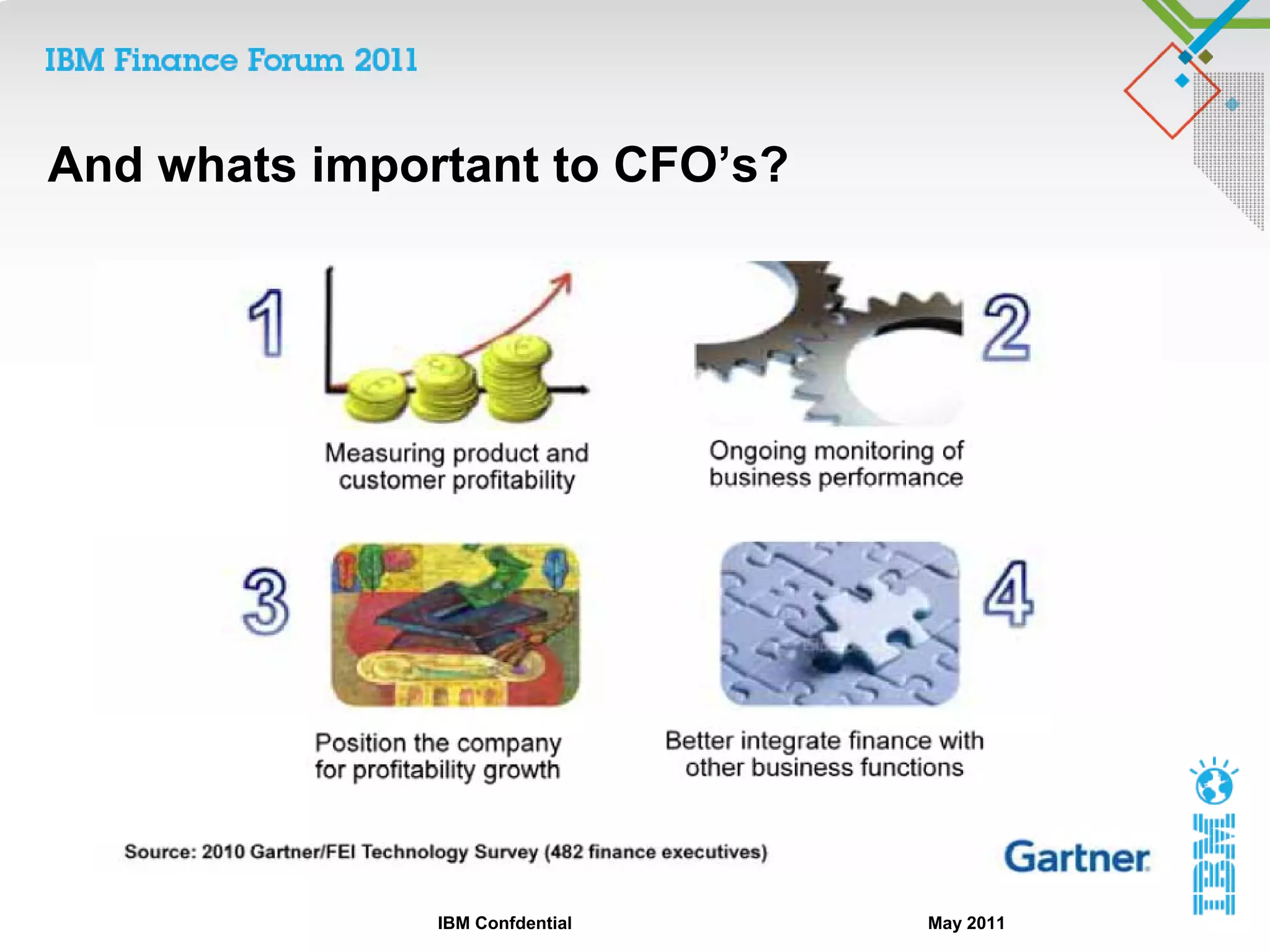 IBM Finance Forum 2011

And whats important to CFO's?

1

Measuring product and customer profitability

2

Ongoing monitoring of business performance

3

Position the company for profitability growth

4

Better integrate finance with other business functions

Source: 2010 Gartner/FEI Technology Survey (482 finance executives)

Gartner

IBM

IBM Confdential

May 2011